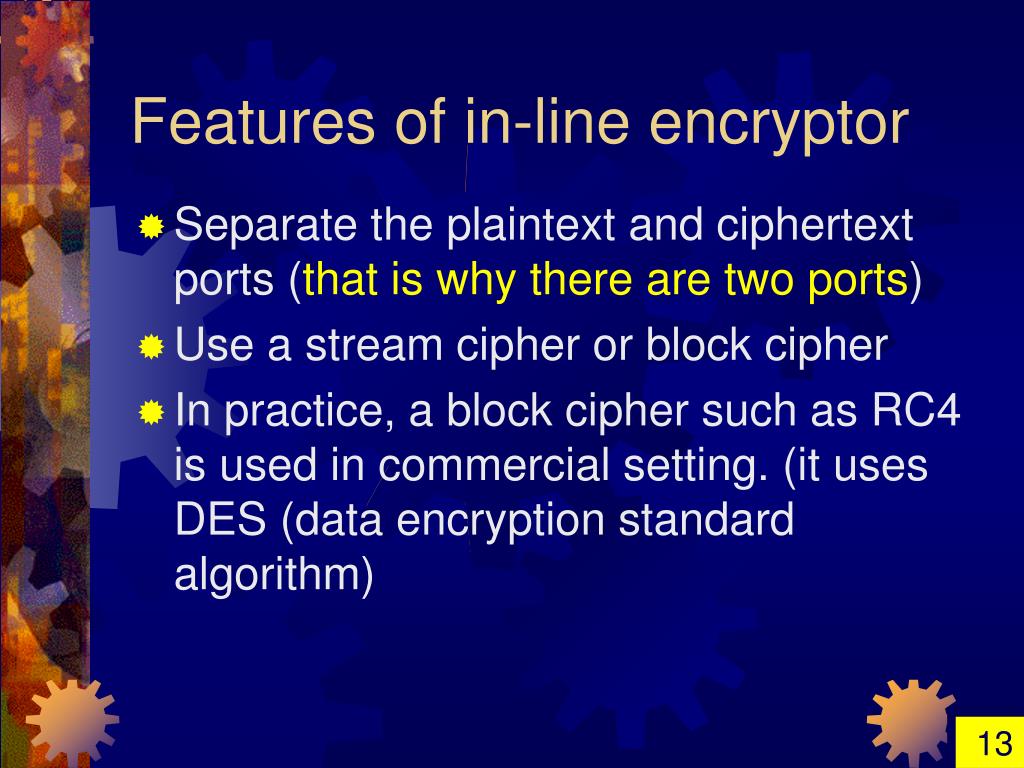 Features of in-line encryptor

Separate the plaintext and ciphertext ports (that is why there are two ports)

Use a stream cipher or block cipher

In practice, a block cipher such as RC4 is used in commercial setting. (it uses DES (data encryption standard algorithm)

13